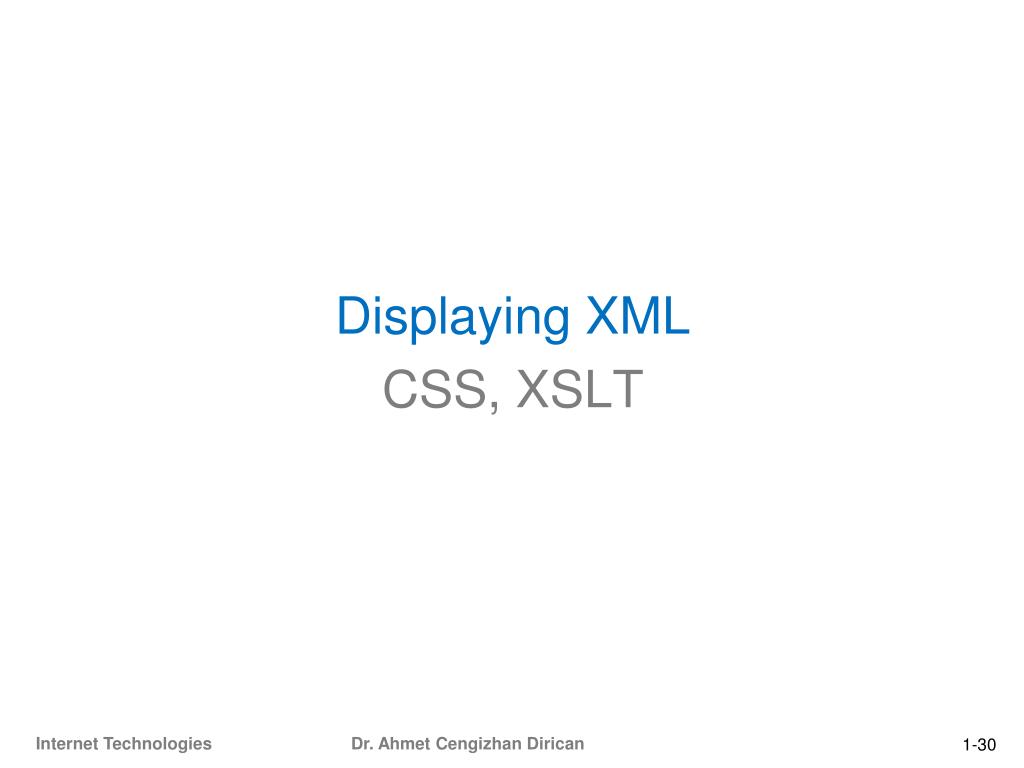 Displaying XML

CSS, XSLT

Internet Technologies

Dr. Ahmet Cengizhan Dirican

1-30